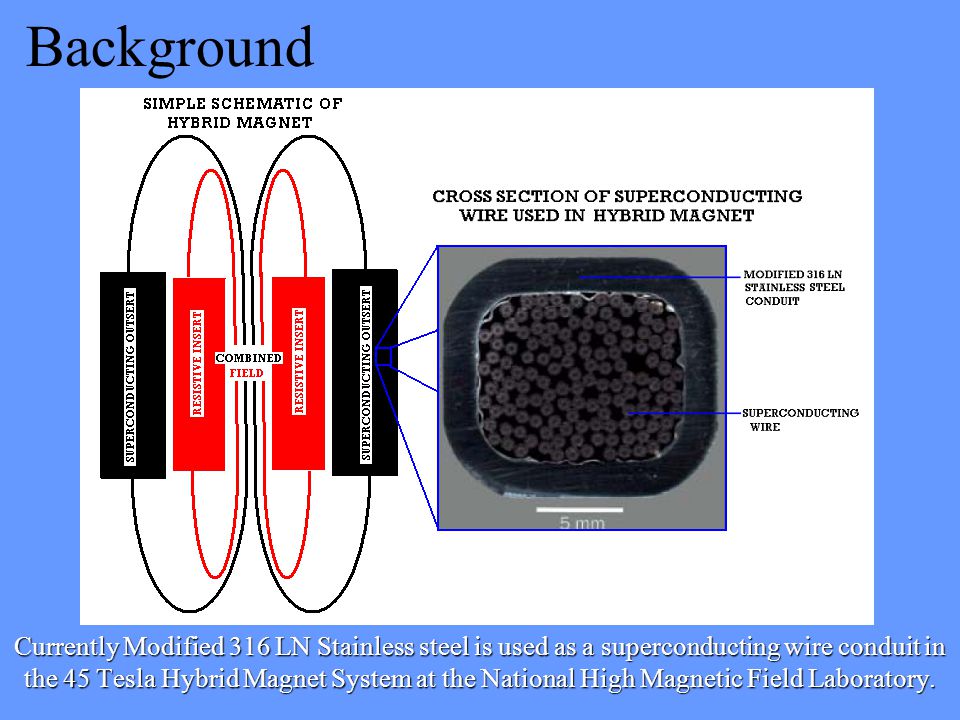 Background

SIMPLE SCHEMATIC OF HYBRID MAGNET

SUPERCONDUCTING OUTSERT

RESISTIVE INSERT

COMBINED FIELD

RESISTIVE INSERT

SUPERCONDUCTING OUTSERT

CROSS SECTION OF SUPERCONDUCTING WIRE USED IN HYBRID MAGNET

MODIFIED 316 LN STAINLESS STEEL CONDUIT

SUPERCONDUCTING WIRE

5 mm

Currently Modified 316 LN Stainless steel is used as a superconducting wire conduit in the 45 Tesla Hybrid Magnet System at the National High Magnetic Field Laboratory.